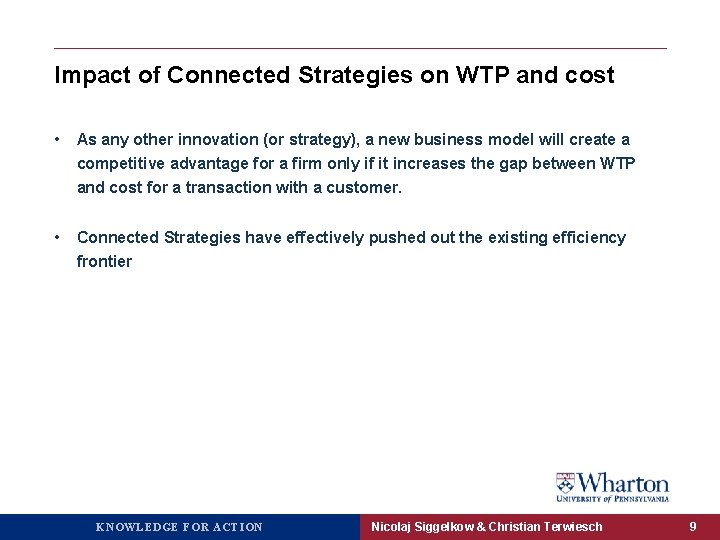 Impact of Connected Strategies on WTP and cost

• As any other innovation (or strategy), a new business model will create a competitive advantage for a firm only if it increases the gap between WTP and cost for a transaction with a customer.

• Connected Strategies have effectively pushed out the existing efficiency frontier

Wharton
UNIVERSITY of PENNSYLVANIA

KNOWLEDGE FOR ACTION

Nicolaj Siggelkow & Christian Terwiesch

9